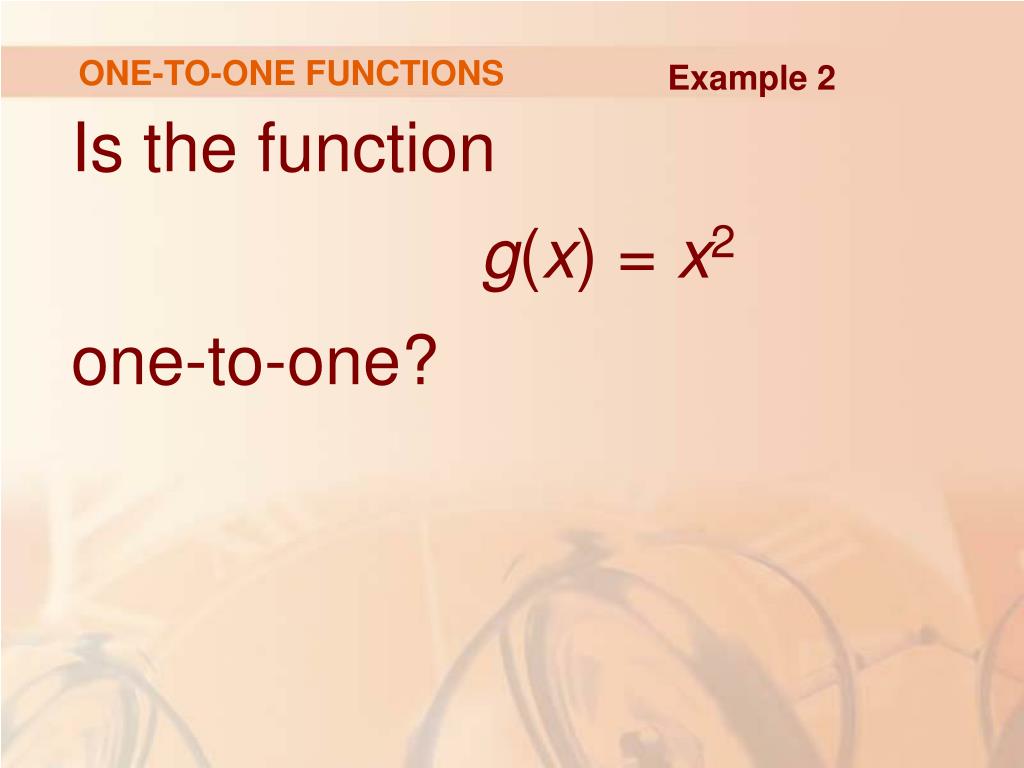 ONE-TO-ONE FUNCTIONS

Example 2

Is the function

$g(x) = x^2$

one-to-one?